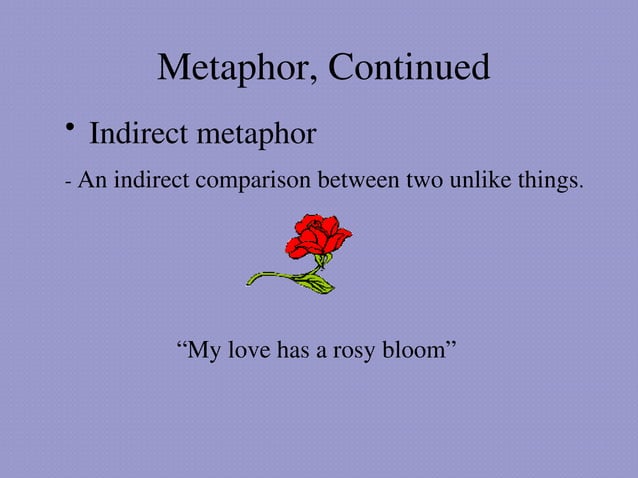 Metaphor, Continued

• Indirect metaphor

- An indirect comparison between two unlike things.

“My love has a rosy bloom”